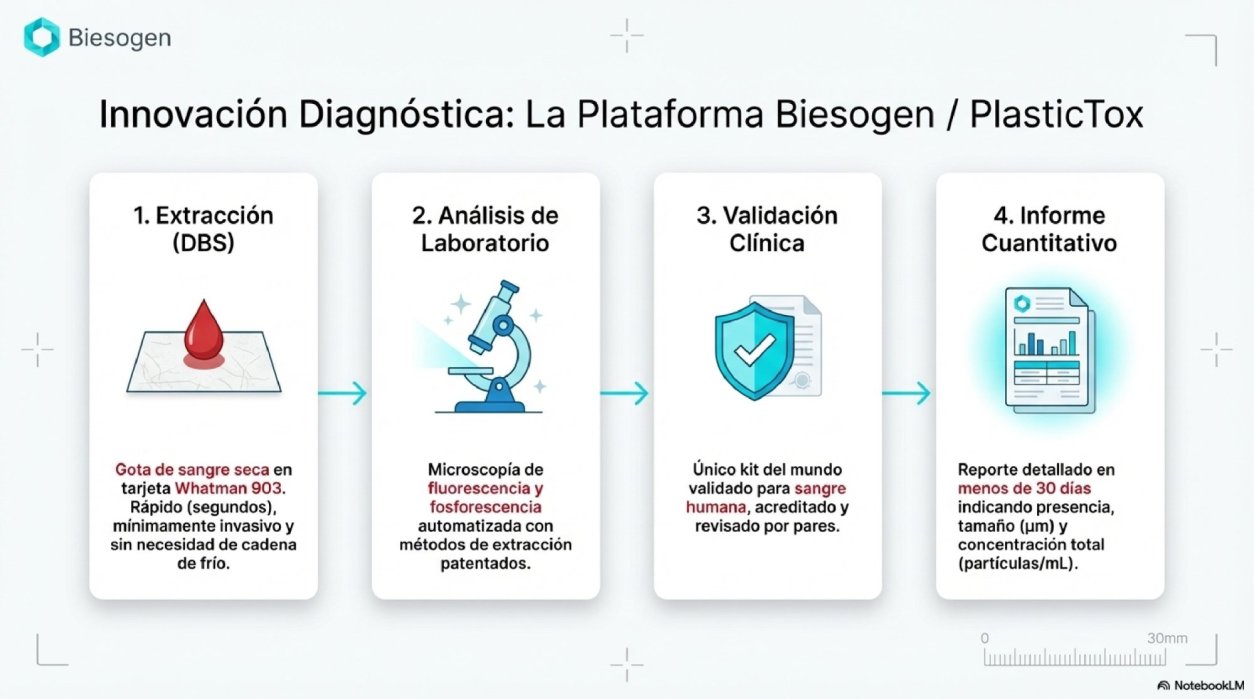 Biesogen

Innovación Diagnóstica: La Plataforma Biesogen / PlasticTox

1. Extracción (DBS)

Gota de sangre seca en tarjeta Whatman 903. Rápido (segundos), mínimamente invasivo y sin necesidad de cadena de frío.

2. Análisis de Laboratorio

Microscopía de fluorescencia y fosforescencia automatizada con métodos de extracción patentados.

3. Validación Clínica

Único kit del mundo validado para sangre humana, acreditado y revisado por pares.

4. Informe Cuantitativo

Reporte detallado en menos de 30 días indicando presencia, tamaño (µm) y concentración total (partículas/mL).

0
30mm

NotebookLM